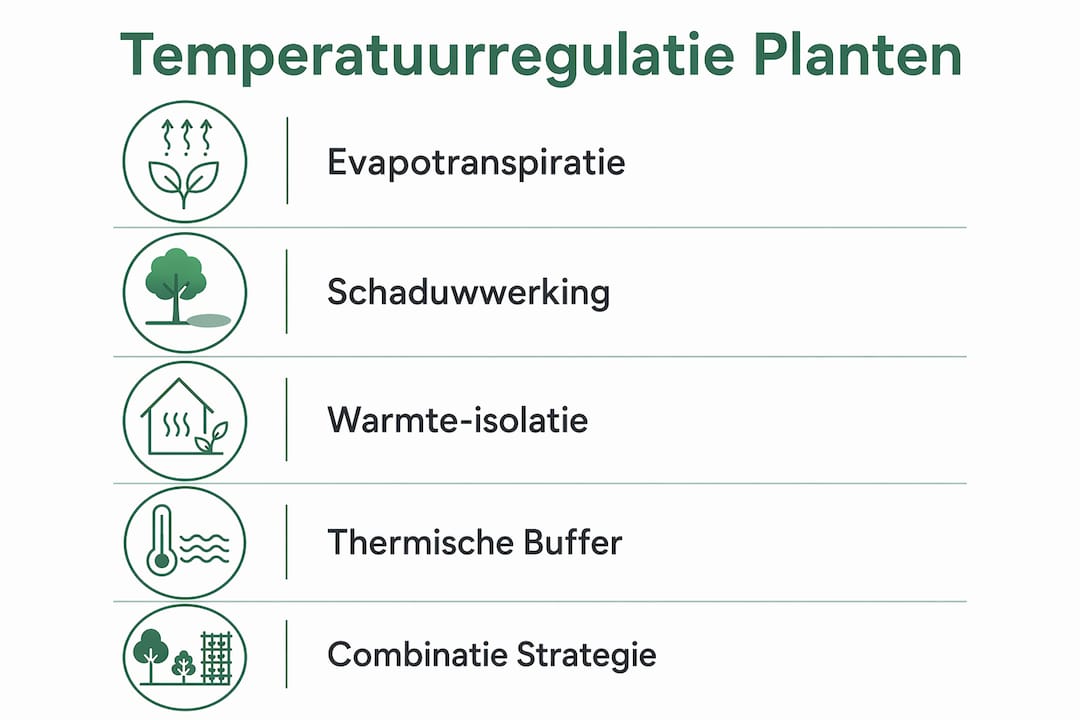 Temperatuurregulatie Planten

Evapotranspiratie

Schaduwwerking

Warmte-isolatie

Thermische Buffer

Combinatie Strategie